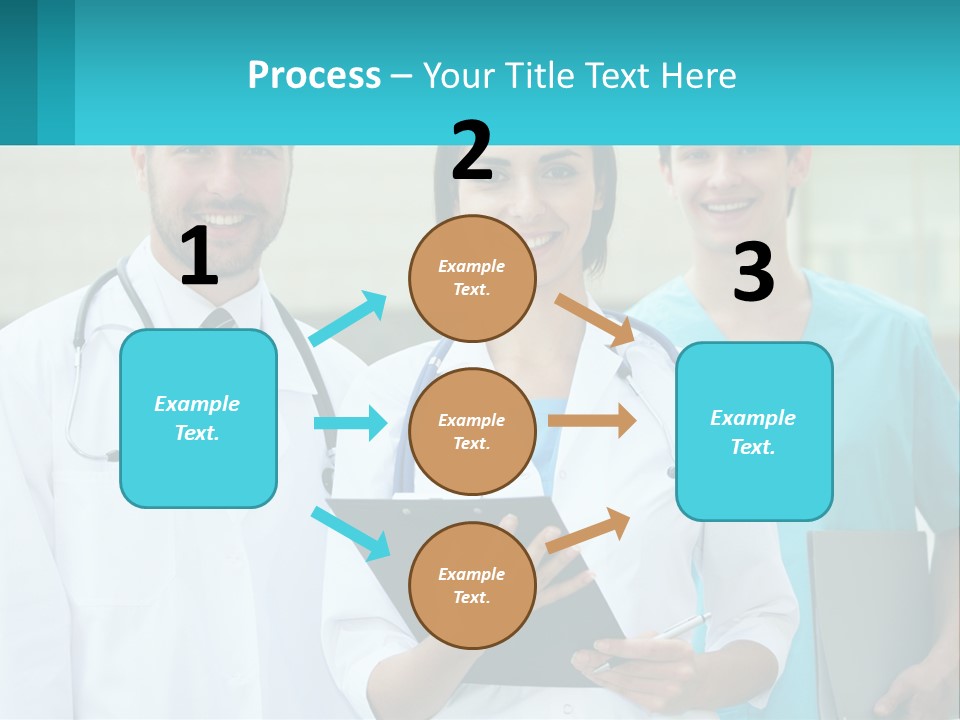 Process – Your Title Text Here

1

Example Text.

2

Example Text.

Example Text.

Example Text.

3

Example Text.